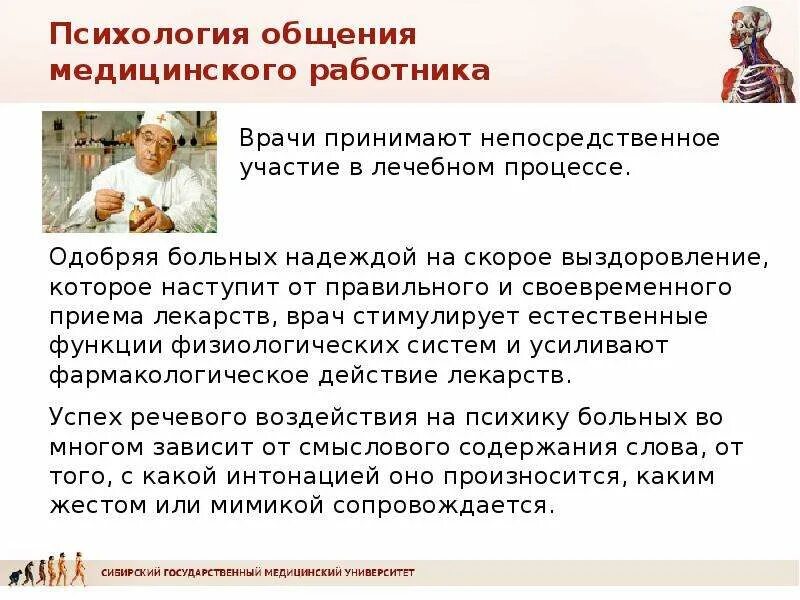 Психология общения медицинского работника

Врачи принимают непосредственное участие в лечебном процессе.

Одобряя больных надеждой на скорое выздоровление, которое наступит от правильного и своевременного приема лекарств, врач стимулирует естественные функции физиологических систем и усиливают фармакологическое действие лекарств.

Успех речевого воздействия на психику больных во многом зависит от смыслового содержания слова, от того, с какой интонацией оно произносится, каким жестом или мимикой сопровождается.

СИБИРСКИЙ ГОСУДАРСТВЕННЫЙ МЕДИЦИНСКИЙ УНИВЕРСИТЕТ